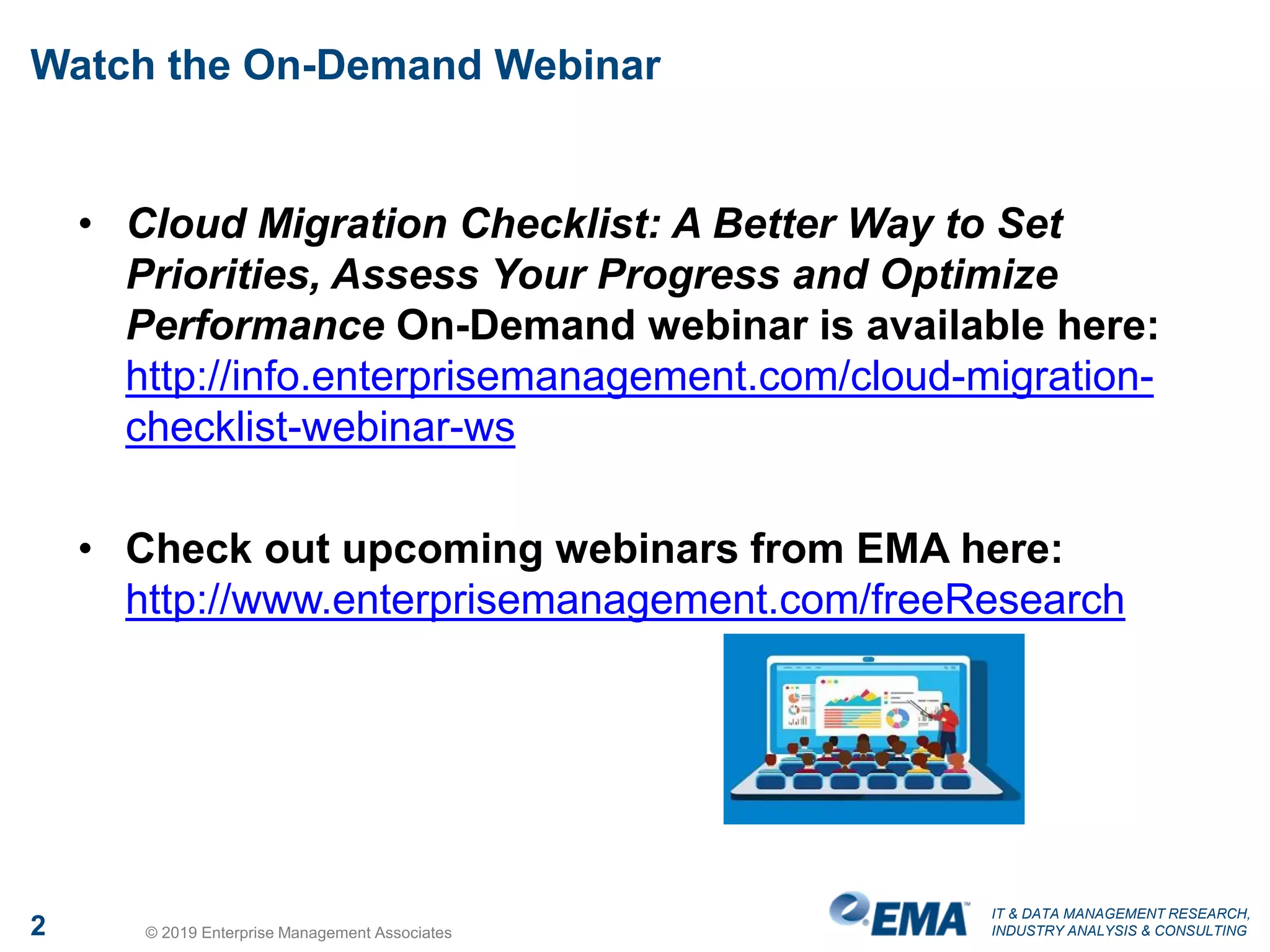 Watch the On-Demand Webinar

• Cloud Migration Checklist: A Better Way to Set Priorities, Assess Your Progress and Optimize Performance On-Demand webinar is available here: http://info.enterprisemanagement.com/cloud-migration-checklist-webinar-ws

• Check out upcoming webinars from EMA here: http://www.enterprisemanagement.com/freeResearch

2 © 2019 Enterprise Management Associates

EMA™ IT & DATA MANAGEMENT RESEARCH, INDUSTRY ANALYSIS & CONSULTING